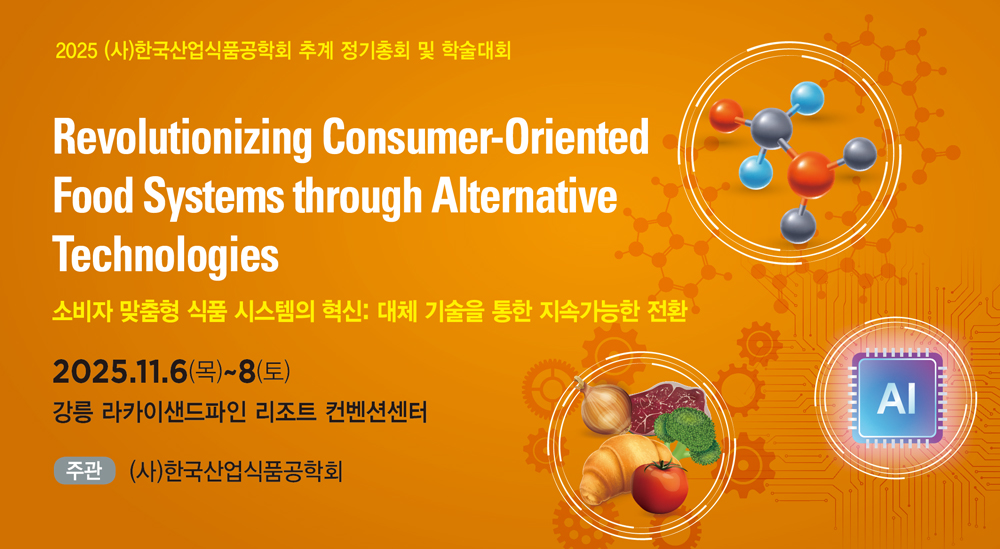 2025 (사)한국산업식품공학회 추계 정기총회 및 학술대회

Revolutionizing Consumer-Oriented Food Systems through Alternative Technologies

소비자 맞춤형 식품 시스템의 혁신: 대체 기술을 통한 지속가능한 전환

2025.11.6(목)~8(토)

강릉 라카이샌드파인 리조트 컨벤션센터

주관 (사)한국산업식품공학회

AI